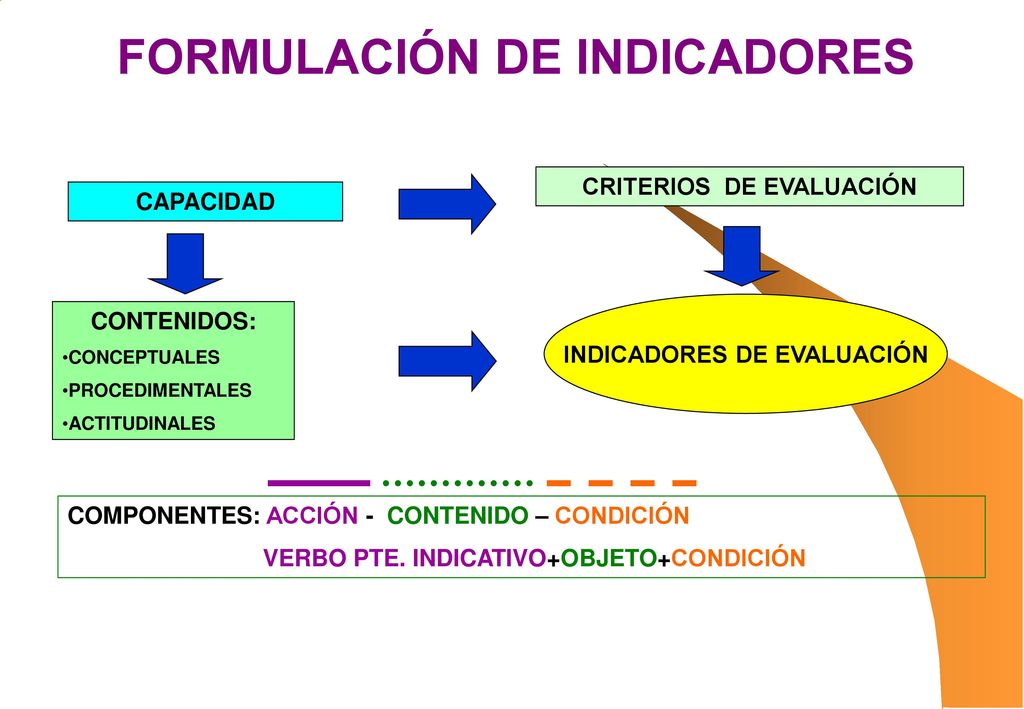 FORMULACIÓN DE INDICADORES

CAPACIDAD

CRITERIOS DE EVALUACIÓN

CONTENIDOS:
•CONCEPTUALES
•PROCEDIMENTALES
•ACTITUDINALES

INDICADORES DE EVALUACIÓN

COMPONENTES: ACCIÓN - CONTENIDO – CONDICIÓN
VERBO PTE. INDICATIVO+OBJETO+CONDICIÓN